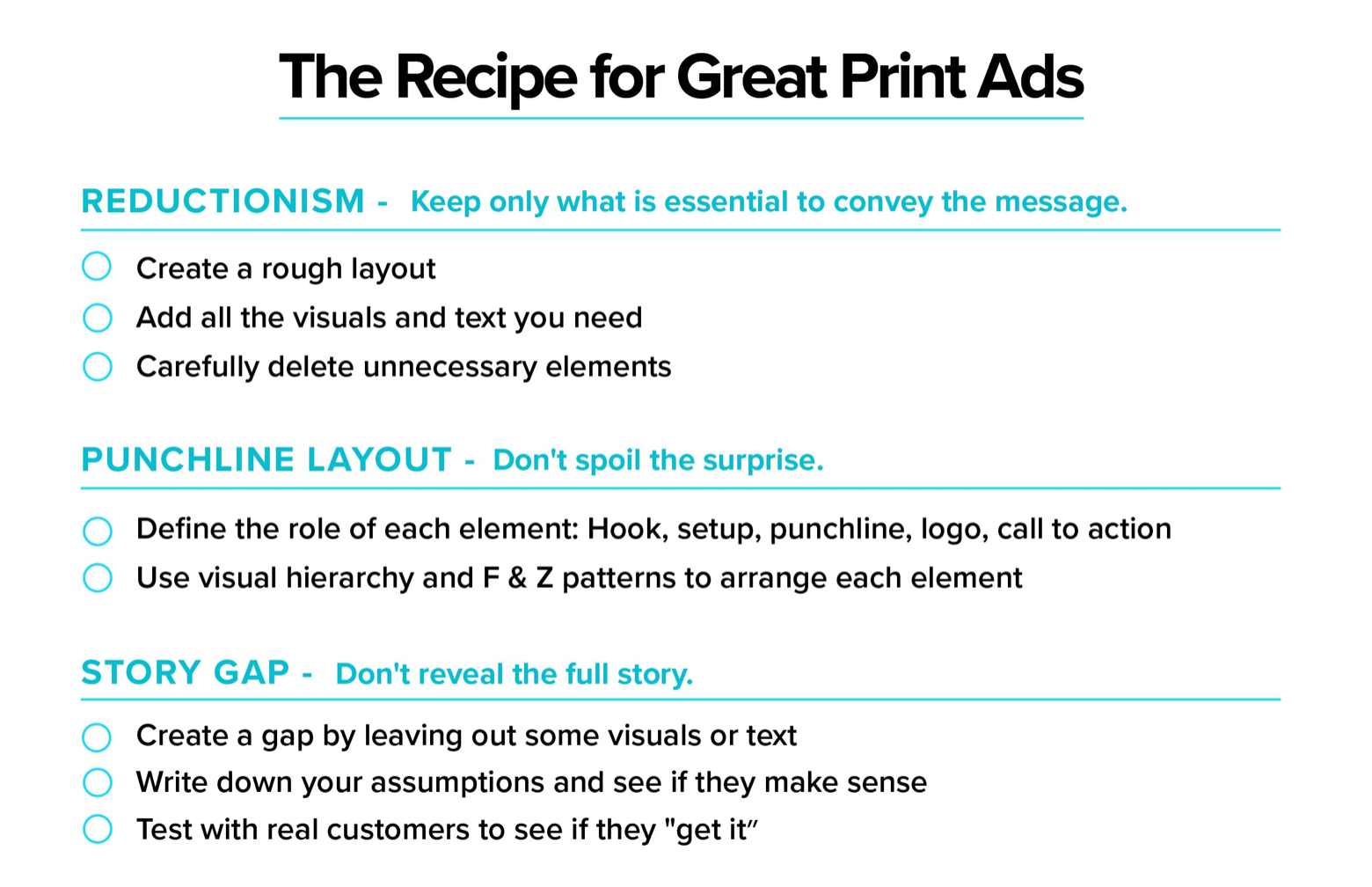 The Recipe for Great Print Ads

REDUCTIONISM - Keep only what is essential to convey the message.

Create a rough layout
Add all the visuals and text you need
Carefully delete unnecessary elements

PUNCHLINE LAYOUT - Don't spoil the surprise.

Define the role of each element: Hook, setup, punchline, logo, call to action
Use visual hierarchy and F & Z patterns to arrange each element

STORY GAP - Don't reveal the full story.

Create a gap by leaving out some visuals or text
Write down your assumptions and see if they make sense
Test with real customers to see if they "get it"